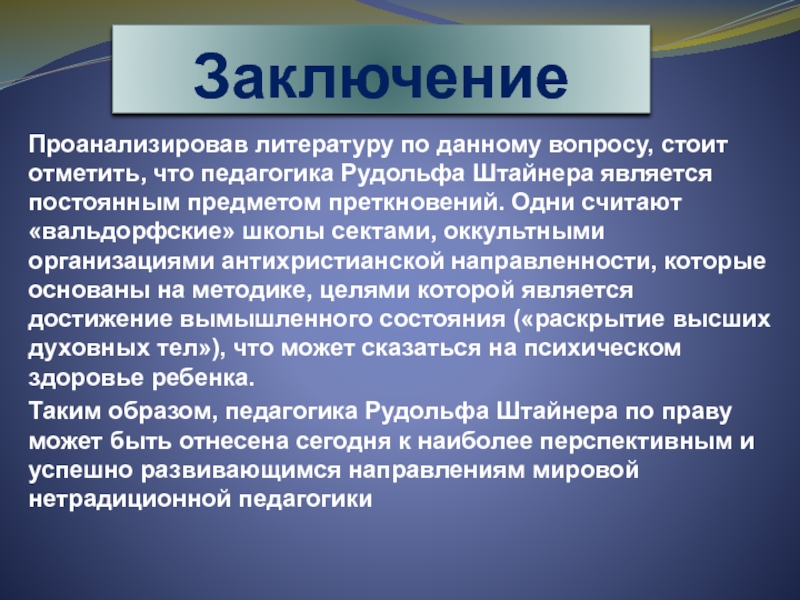 Заключение

Проанализировав литературу по данному вопросу, стоит отметить, что педагогика Рудольфа Штайнера является постоянным предметом преткновений. Одни считают «вальдорфские» школы сектами, оккультными организациями антихристианской направленности, которые основаны на методике, целями которой является достижение вымышленного состояния («раскрытие высших духовных тел»), что может сказаться на психическом здоровье ребенка.

Таким образом, педагогика Рудольфа Штайнера по праву может быть отнесена сегодня к наиболее перспективным и успешно развивающимся направлениям мировой нетрадиционной педагогики